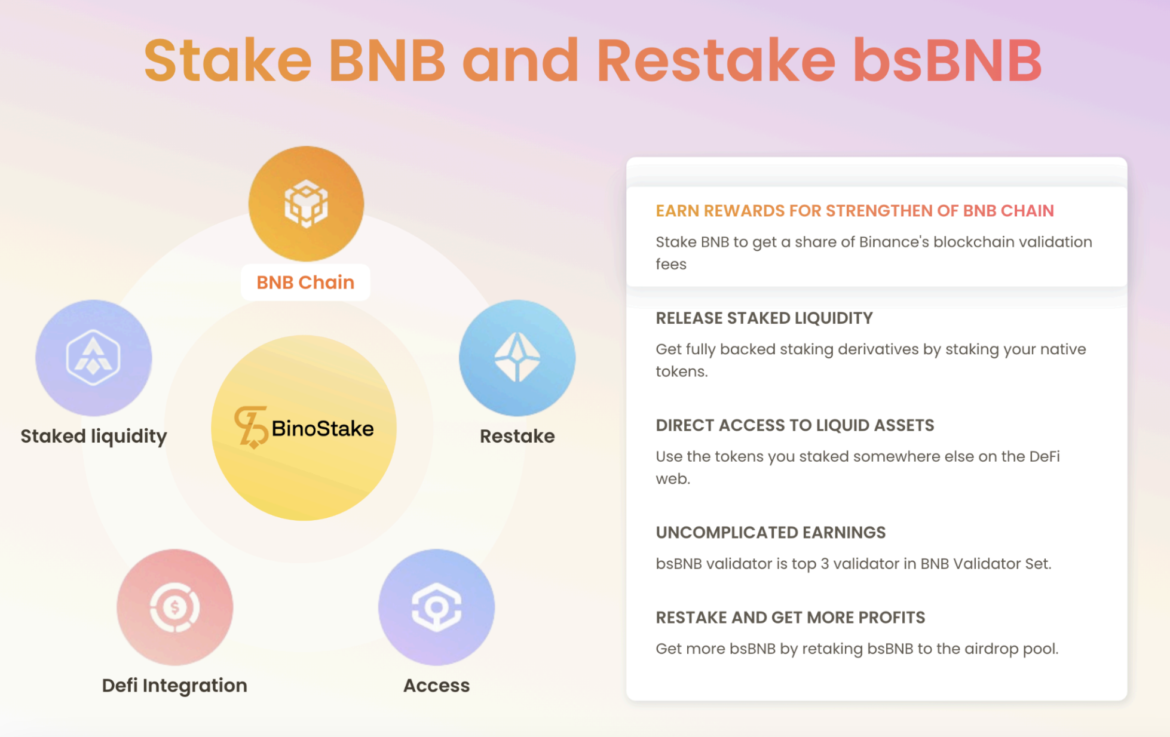 Stake BNB and Restake bsBNB

BNB Chain

Staked liquidity

BinoStake

Restake

Defi Integration

Access

EARN REWARDS FOR STRENGTHEN OF BNB CHAIN
Stake BNB to get a share of Binance's blockchain validation fees

RELEASE STAKED LIQUIDITY
Get fully backed staking derivatives by staking your native tokens.

DIRECT ACCESS TO LIQUID ASSETS
Use the tokens you staked somewhere else on the DeFi web.

UNCOMPLICATED EARNINGS
bsBNB validator is top 3 validator in BNB Validator Set.

RESTAKE AND GET MORE PROFITS
Get more bsBNB by retaking bsBNB to the airdrop pool.